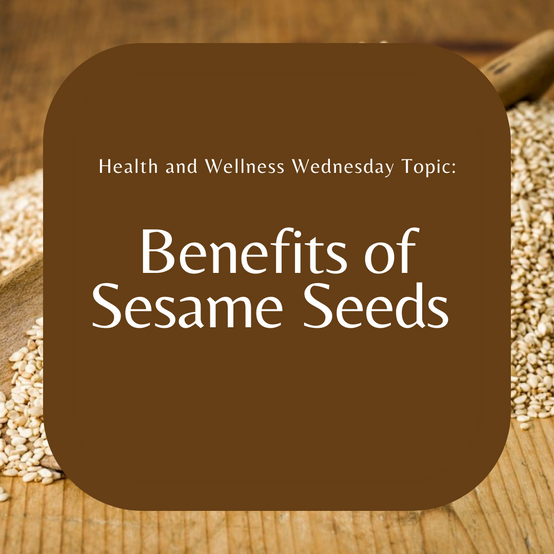 Health and Wellness Wednesday Topic:

Benefits of Sesame Seeds